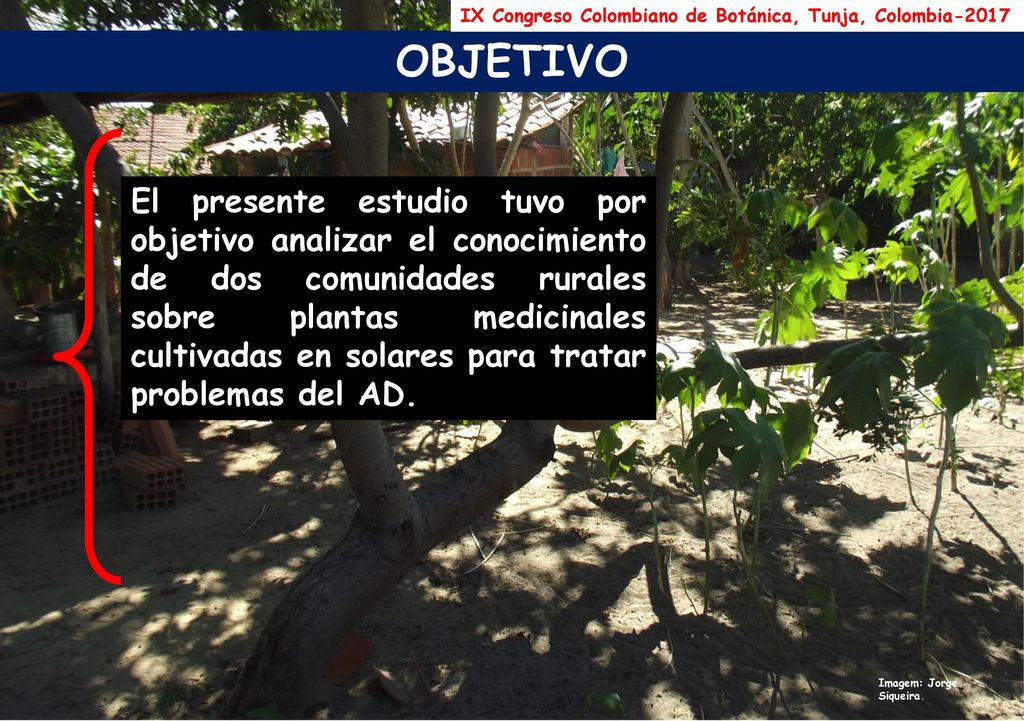 IX Congreso Colombiano de Botánica, Tunja, Colombia-2017

OBJETIVO

El presente estudio tuvo por objetivo analizar el conocimiento de dos comunidades rurales sobre plantas medicinales cultivadas en solares para tratar problemas del AD.

Imagem: Jorge Siqueira.